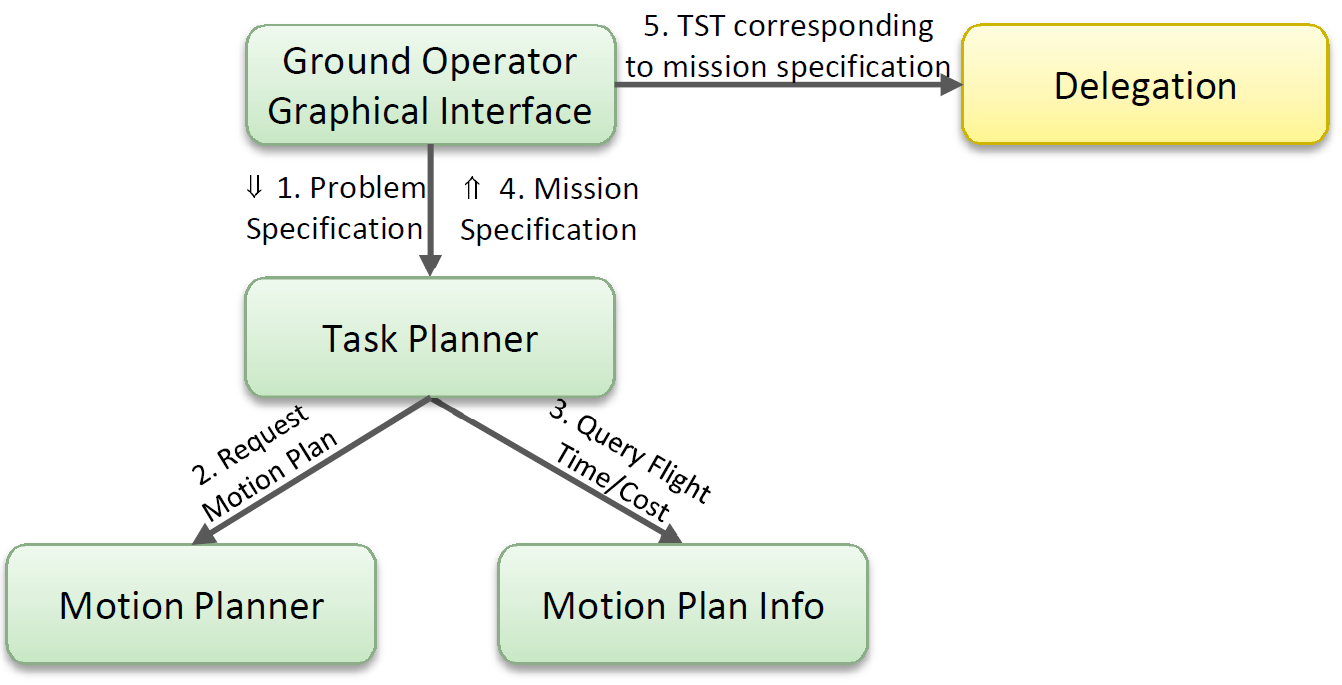 Ground Operator Graphical Interface

5. TST corresponding to mission specification

Delegation

⇓ 1. Problem Specification

⇑ 4. Mission Specification

Task Planner

2. Request Motion Plan

3. Query Flight Time/Cost

Motion Planner

Motion Plan Info